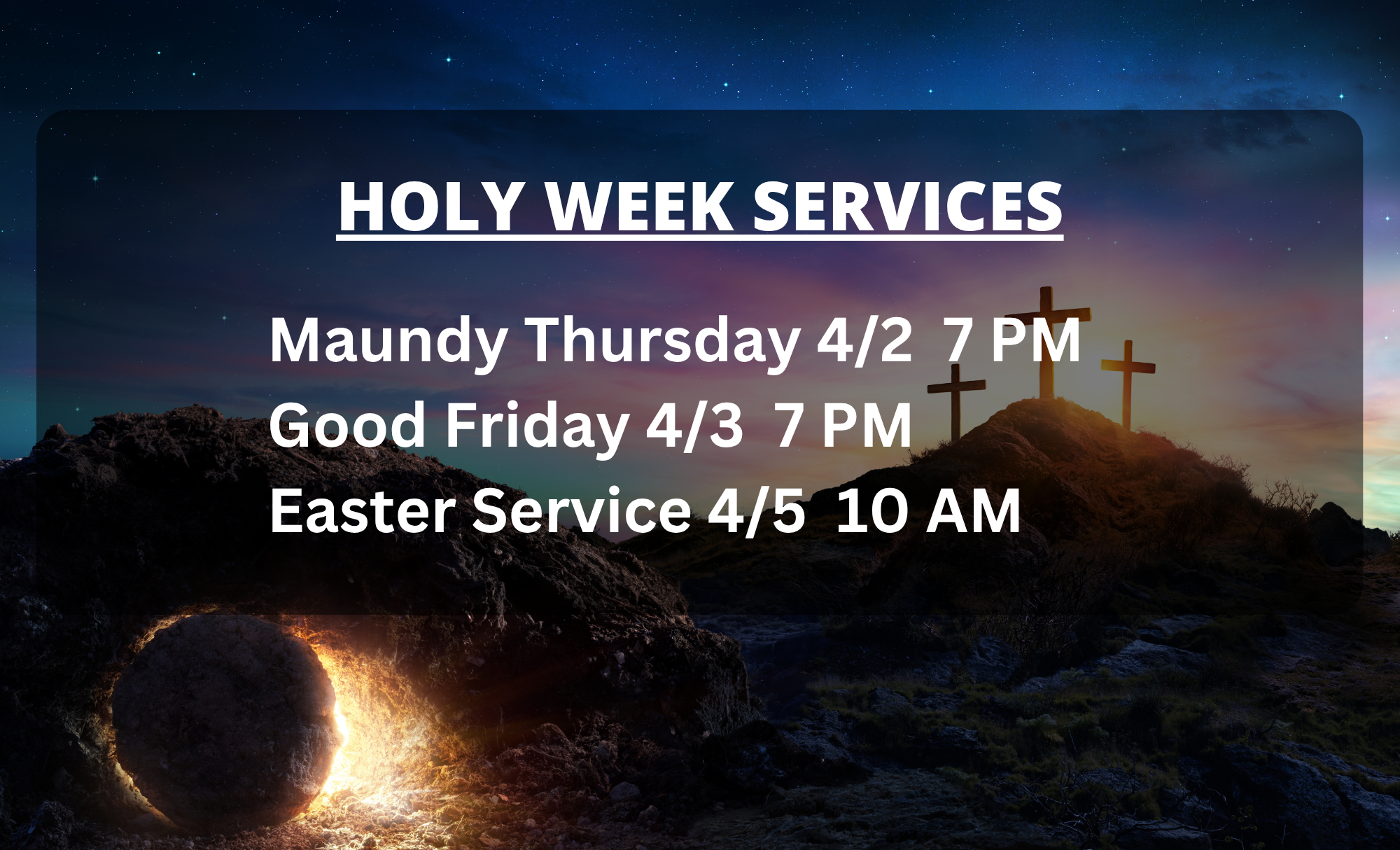 HOLY WEEK SERVICES

Maundy Thursday 4/2 7 PM
Good Friday 4/3 7 PM
Easter Service 4/5 10 AM